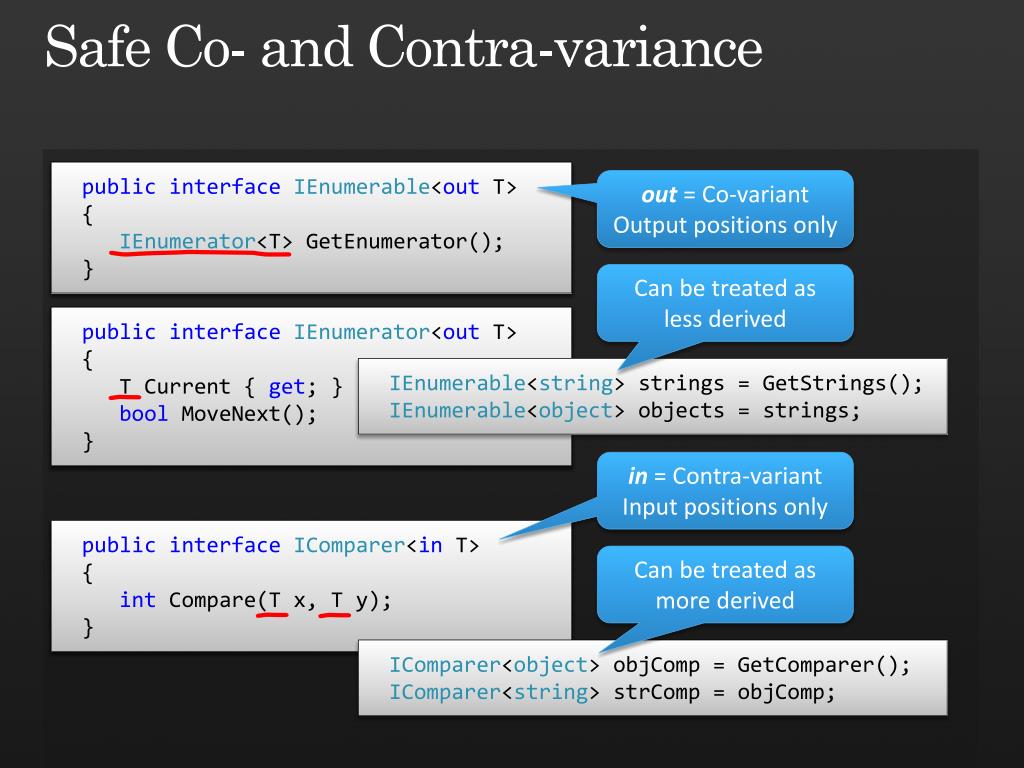 Safe Co- and Contra-variance

public interface IEnumerable<out T>
{
   IEnumerator<T> GetEnumerator();
}

out = Co-variant
Output positions only

Can be treated as
less derived

public interface IEnumerator<out T>
{
   T Current { get; }
   bool MoveNext();
}

IEnumerable<string> strings = GetStrings();
IEnumerable<object> objects = strings;

in = Contra-variant
Input positions only

public interface IComparer<in T>
{
   int Compare(T x, T y);
}

Can be treated as
more derived

IComparer<object> objComp = GetComparer();
IComparer<string> strComp = objComp;